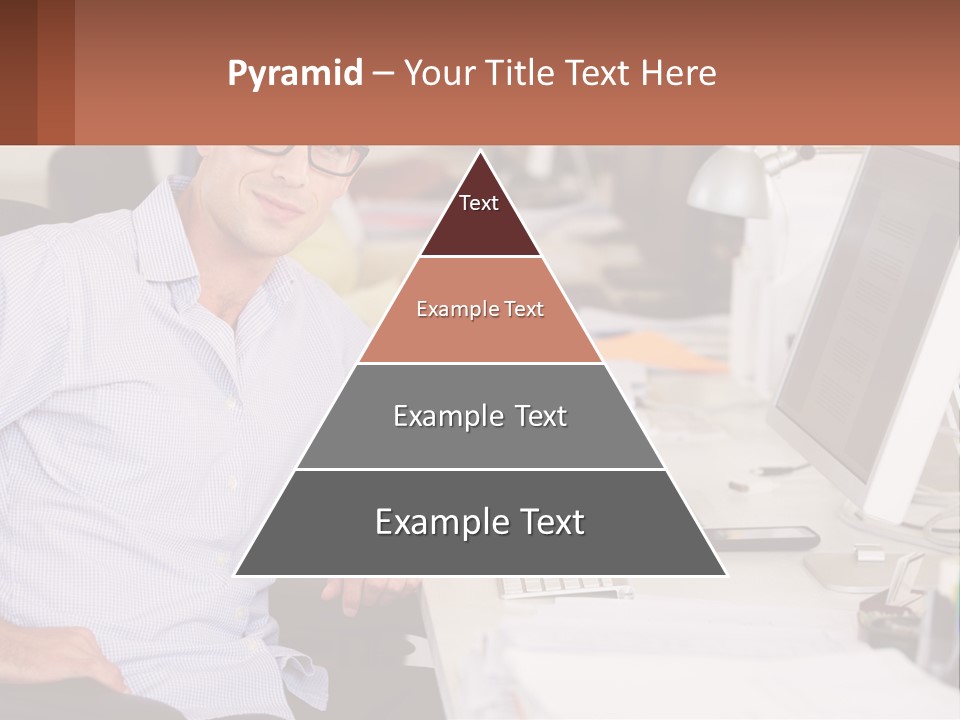 Pyramid – Your Title Text Here

Text

Example Text

Example Text

Example Text